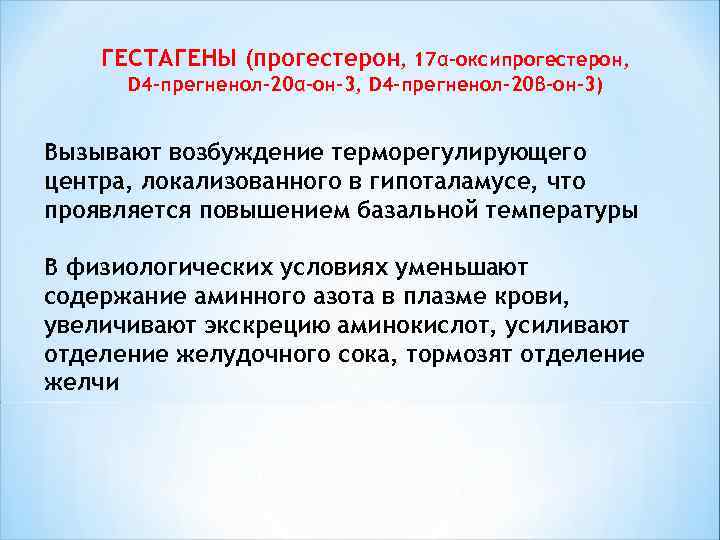 ГЕСТАГЕНЫ (прогестерон, 17α-оксипрогестерон, D4-прегненол-20α-он-3, D4-прегненол-20β-он-3)

Вызывают возбуждение терморегулирующего центра, локализованного в гипоталамусе, что проявляется повышением базальной температуры

В физиологических условиях уменьшают содержание аминного азота в плазме крови, увеличивают экскрецию аминокислот, усиливают отделение желудочного сока, тормозят отделение желчи